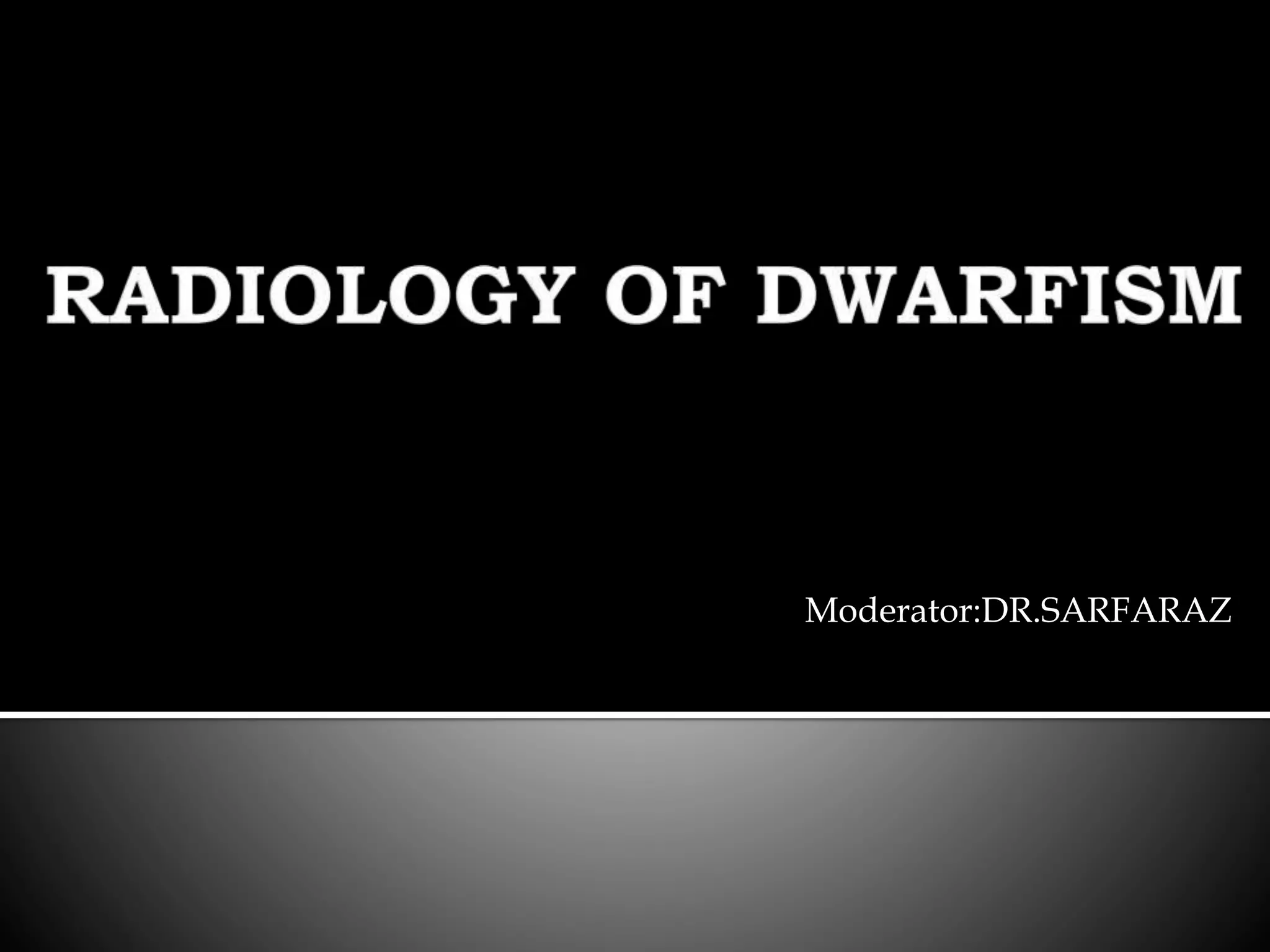 RADIOLOGY OF DWARFISM

Moderator:DR.SARFARAZ